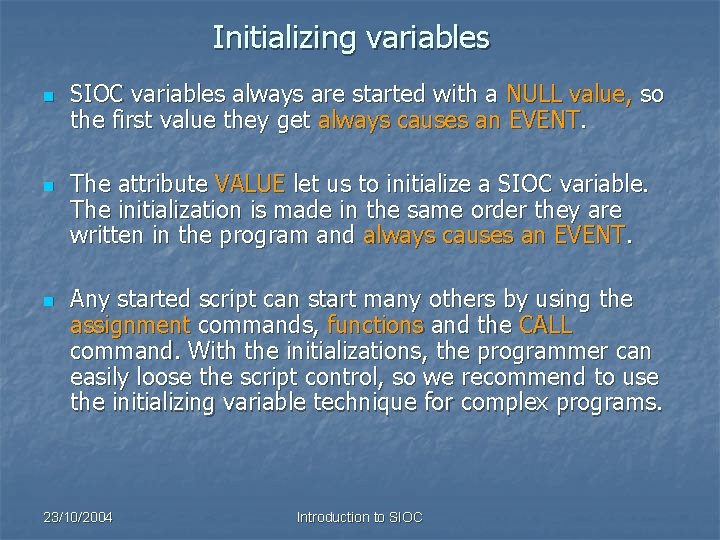 Initializing variables

SIOC variables always are started with a NULL value, so the first value they get always causes an EVENT.

The attribute VALUE let us to initialize a SIOC variable. The initialization is made in the same order they are written in the program and always causes an EVENT.

Any started script can start many others by using the assignment commands, functions and the CALL command. With the initializations, the programmer can easily loose the script control, so we recommend to use the initializing variable technique for complex programs.

23/10/2004

Introduction to SIOC